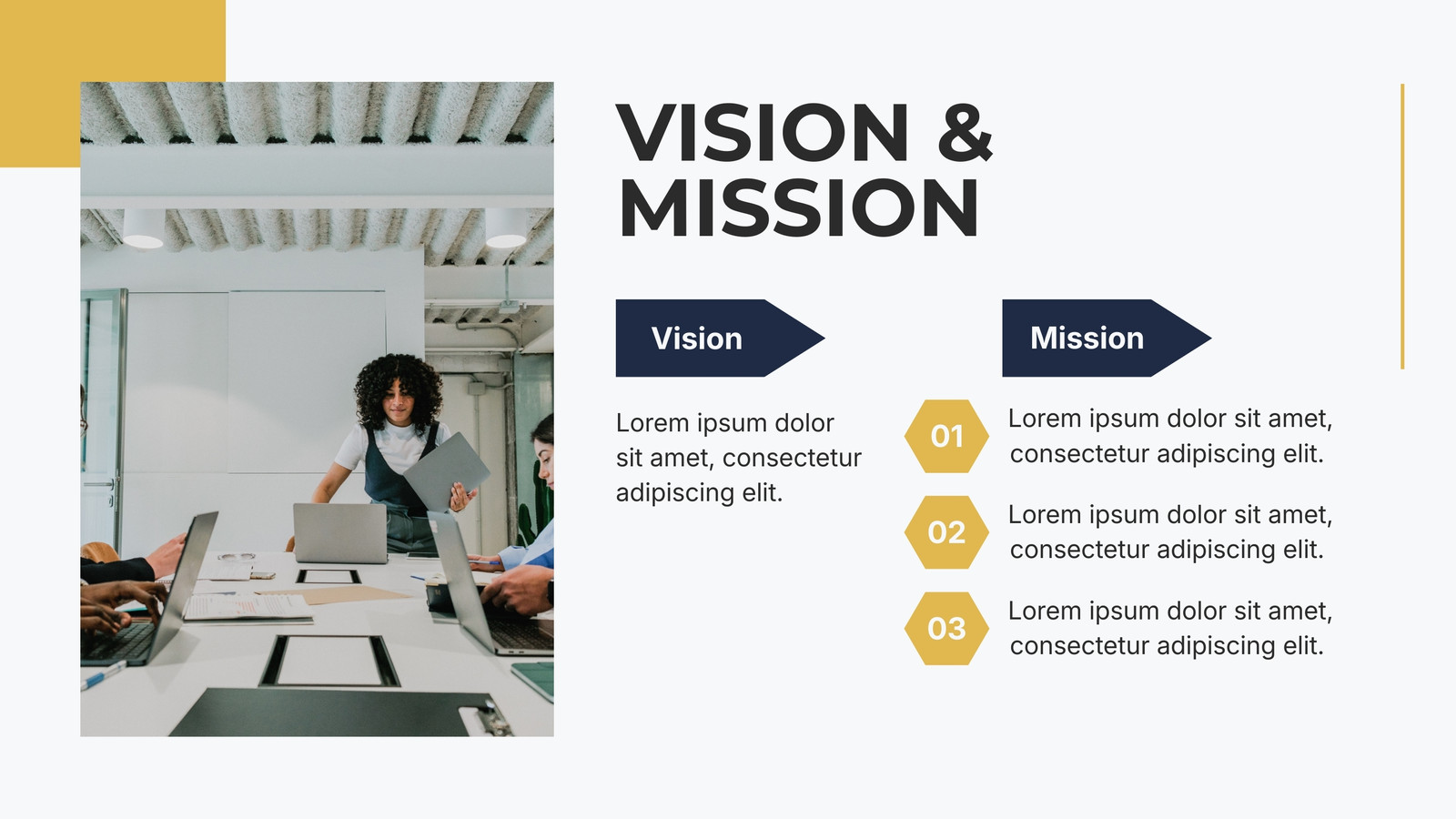 VISION & MISSION

Vision

Lorem ipsum dolor sit amet, consectetur adipiscing elit.

Mission

01 Lorem ipsum dolor sit amet, consectetur adipiscing elit.

02 Lorem ipsum dolor sit amet, consectetur adipiscing elit.

03 Lorem ipsum dolor sit amet, consectetur adipiscing elit.